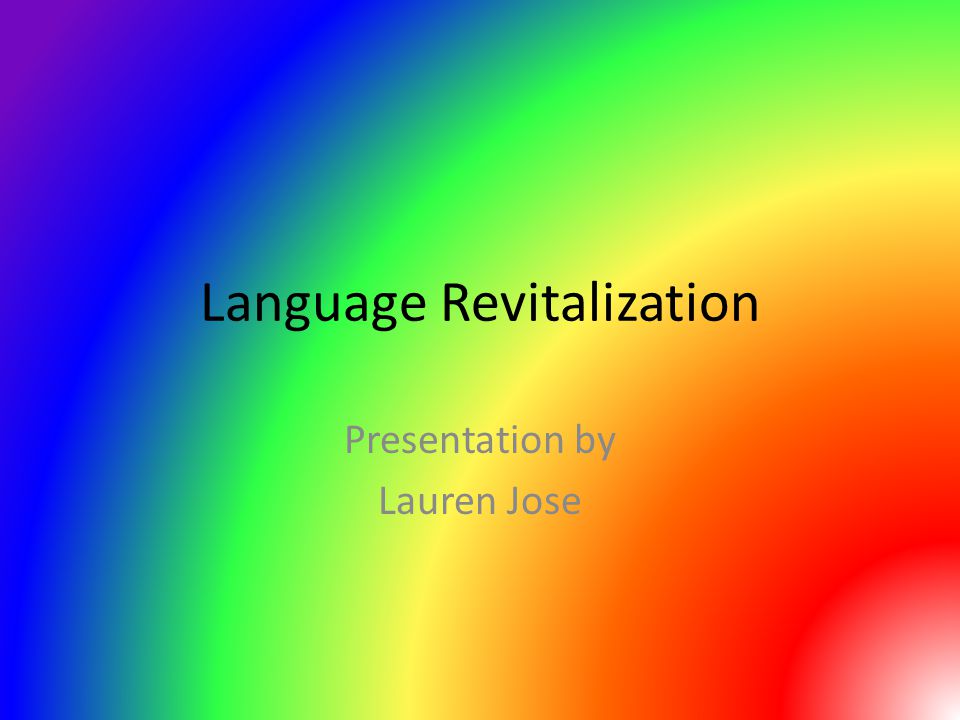 Language Revitalization

Presentation by
Lauren Jose